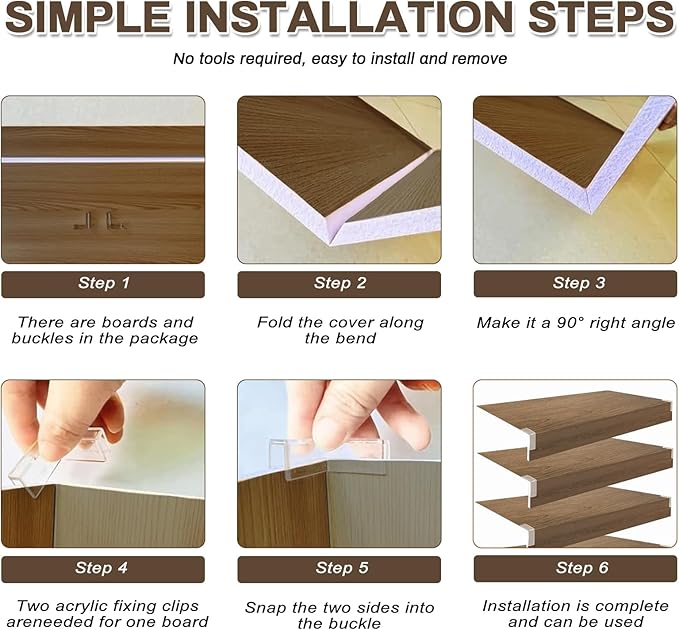 SIMPLE INSTALLATION STEPS

No tools required, easy to install and remove

Step 1

There are boards and buckles in the package

Step 2

Fold the cover along the bend

Step 3

Make it a 90° right angle

Step 4

Two acrylic fixing clips areneeded for one board

Step 5

Snap the two sides into the buckle

Step 6

Installation is complete and can be used